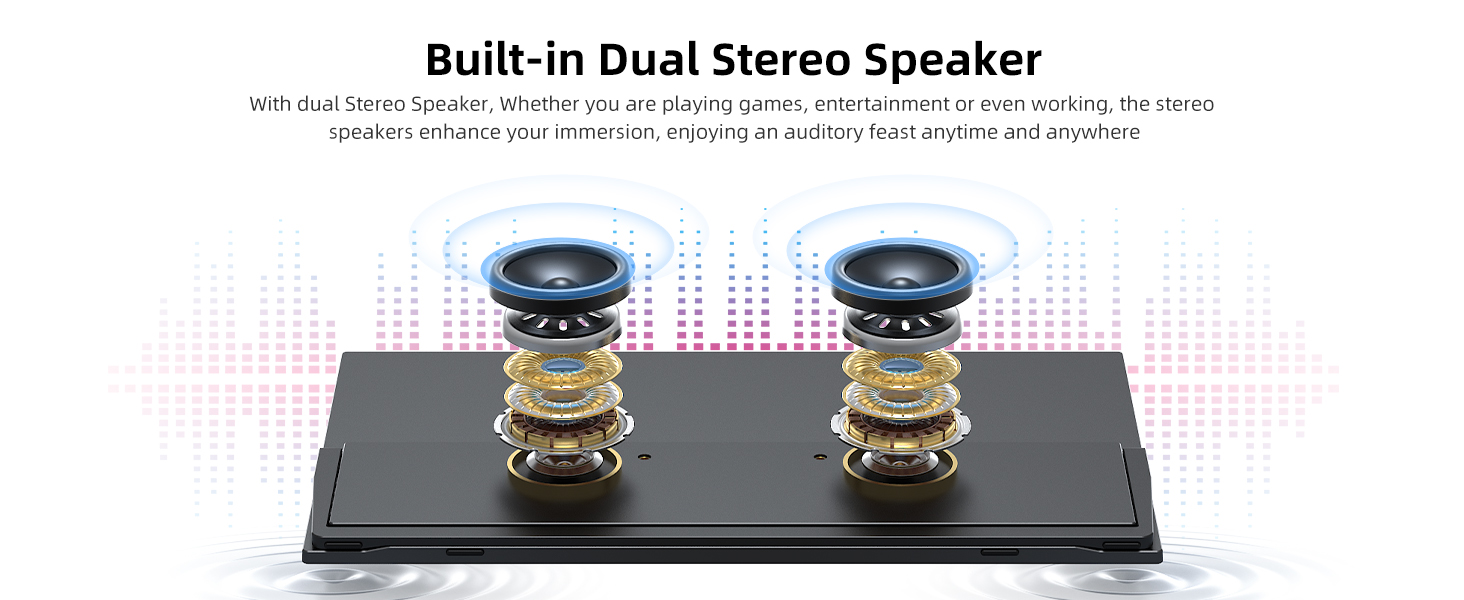 Built-in Dual Stereo Speaker

With dual Stereo Speaker, Whether you are playing games, entertainment or even working, the stereo speakers enhance your immersion, enjoying an auditory feast anytime and anywhere